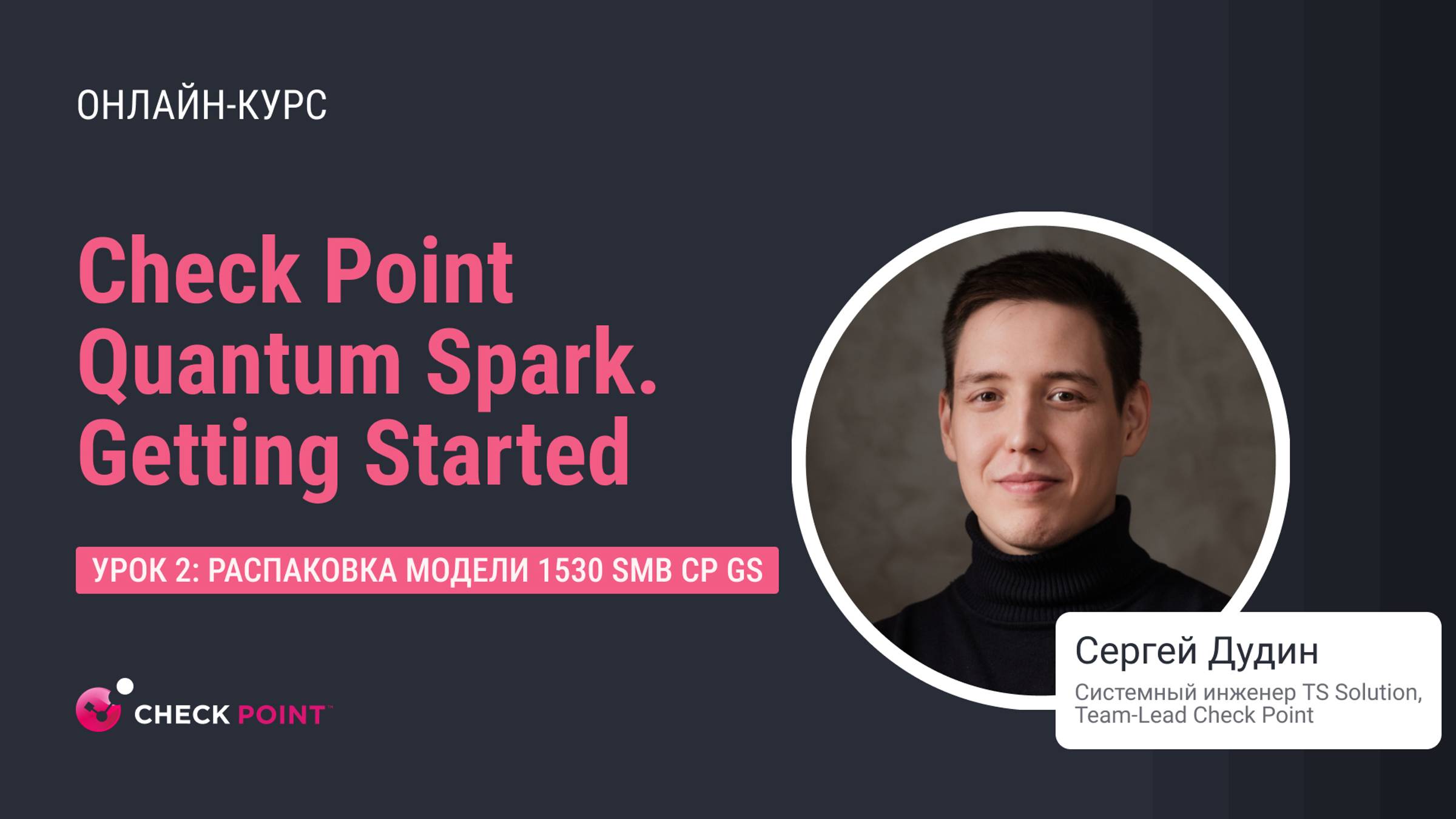 ОНЛАЙН-КУРС

Check Point Quantum Spark. Getting Started

УРОК 2: РАСПАКОВКА МОДЕЛИ 1530 SMB CP GS

CHECK POINT™

Сергей Дудин
Системный инженер TS Solution, Team-Lead Check Point